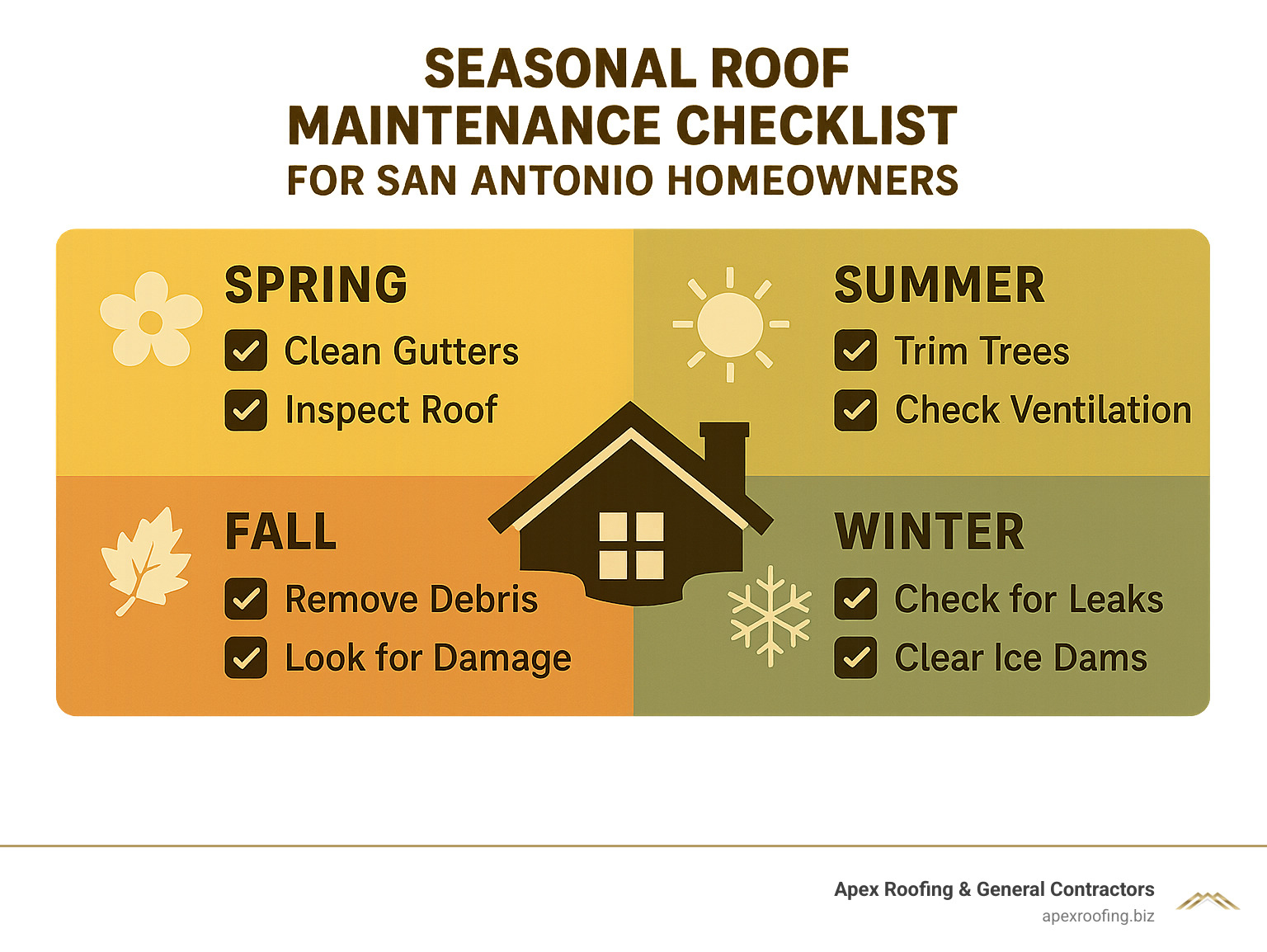 SEASONAL ROOF MAINTENANCE CHECKLIST
FOR SAN ANTONIO HOMEOWNERS

SPRING
Clean Gutters
Inspect Roof

SUMMER
Trim Trees
Check Ventilation

FALL
Remove Debris
Look for Damage

WINTER
Check for Leaks
Clear Ice Dams

Apex Roofing & General Contractors
apexroofing.biz